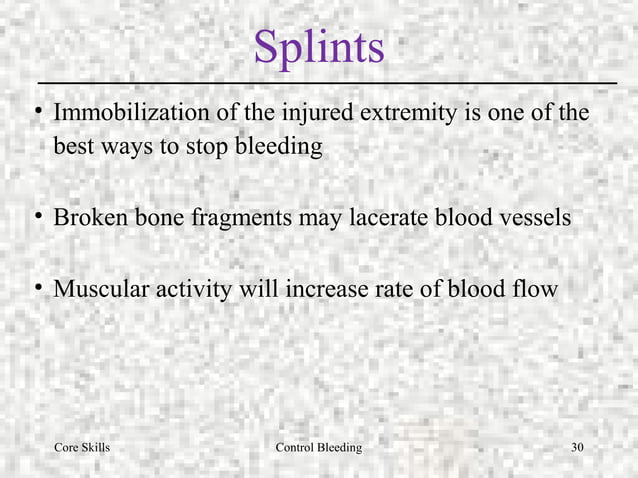 Splints

• Immobilization of the injured extremity is one of the best ways to stop bleeding

• Broken bone fragments may lacerate blood vessels

• Muscular activity will increase rate of blood flow

Core Skills

Control Bleeding

30